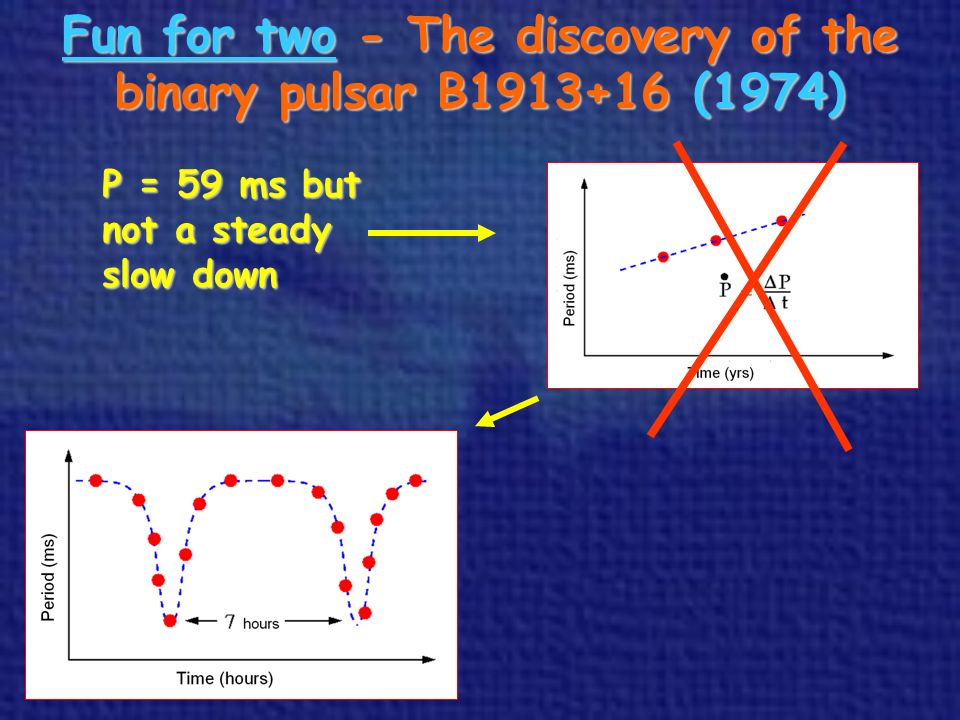 Fun for two - The discovery of the binary pulsar B1913+16 (1974)

P = 59 ms but not a steady slow down

Period (ms)

$\dot{P} = \frac{\Delta P}{\Delta t}$

Time (yrs)

Period (ms)

7 hours

Time (hours)